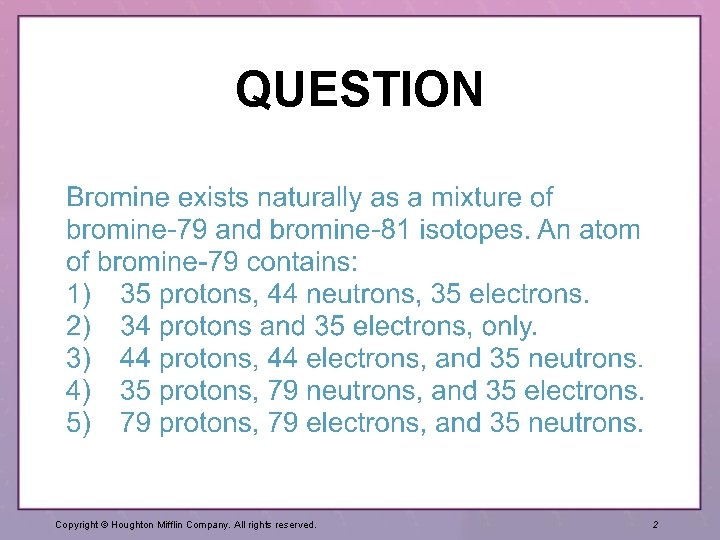 QUESTION

Bromine exists naturally as a mixture of bromine-79 and bromine-81 isotopes. An atom of bromine-79 contains:
1) 35 protons, 44 neutrons, 35 electrons.
2) 34 protons and 35 electrons, only.
3) 44 protons, 44 electrons, and 35 neutrons.
4) 35 protons, 79 neutrons, and 35 electrons.
5) 79 protons, 79 electrons, and 35 neutrons.

Copyright © Houghton Mifflin Company. All rights reserved.

2